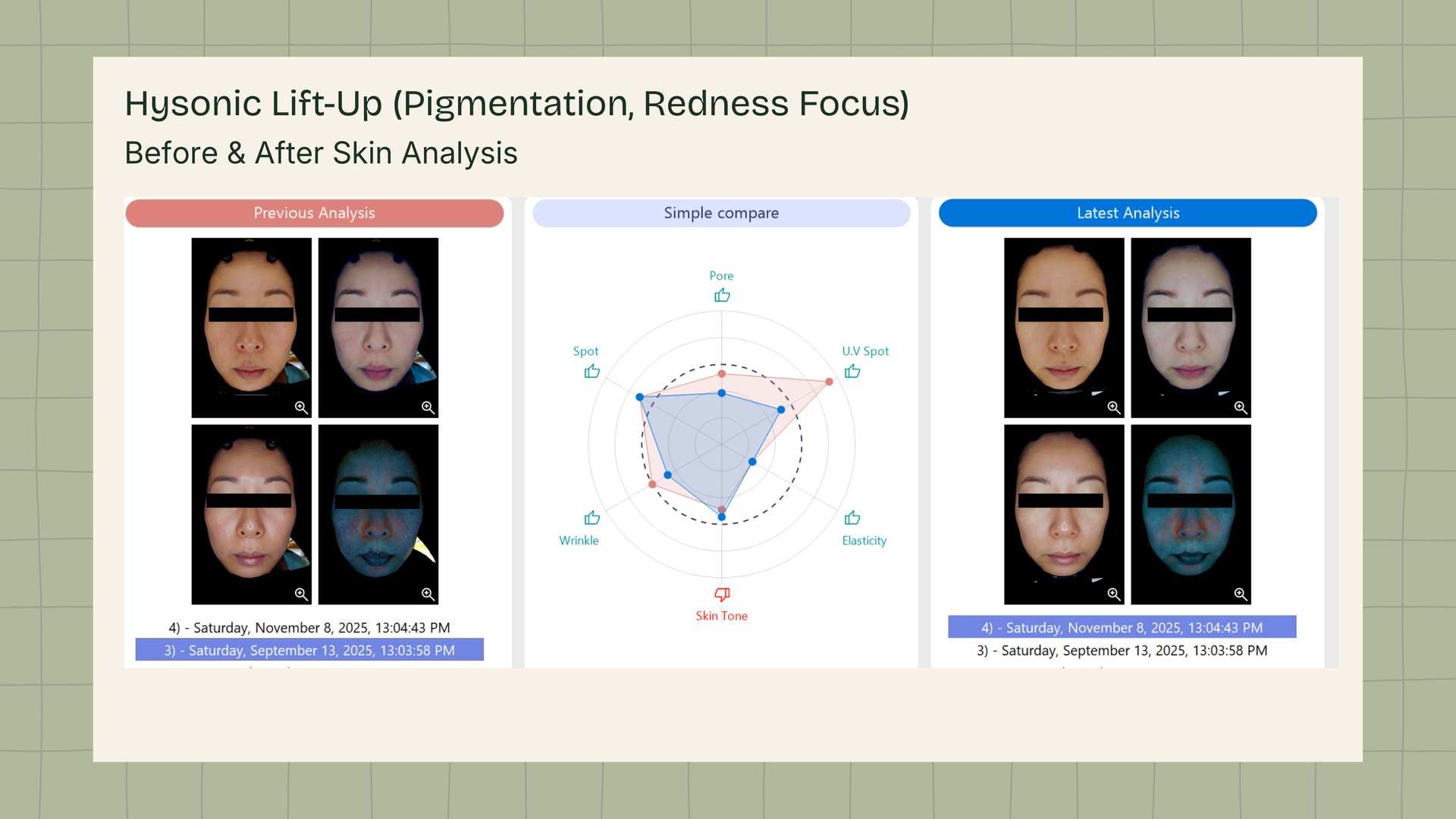 Hysonic Lift-Up (Pigmentation, Redness Focus)
Before & After Skin Analysis

Previous Analysis

4) - Saturday, November 8, 2025, 13:04:43 PM
3) - Saturday, September 13, 2025, 13:03:58 PM

Simple compare

Pore
U.V Spot
Elasticity
Skin Tone
Wrinkle
Spot

Latest Analysis

4) - Saturday, November 8, 2025, 13:04:43 PM
3) - Saturday, September 13, 2025, 13:03:58 PM